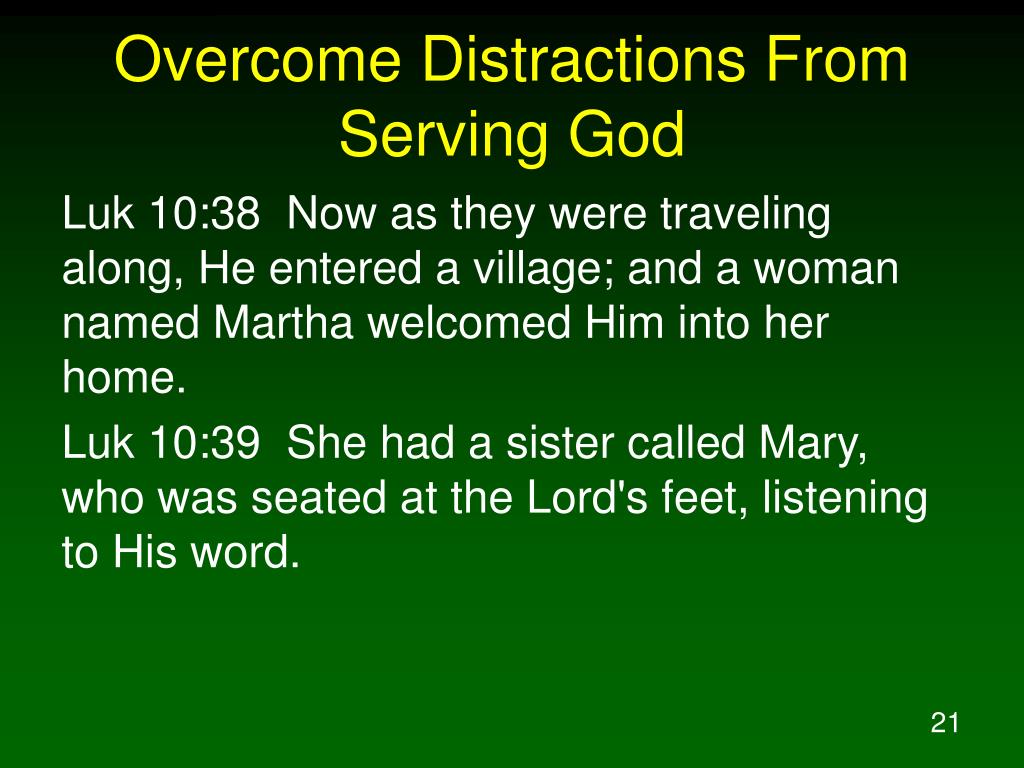 Overcome Distractions From Serving God

Luk 10:38 Now as they were traveling along, He entered a village; and a woman named Martha welcomed Him into her home.

Luk 10:39 She had a sister called Mary, who was seated at the Lord's feet, listening to His word.

21